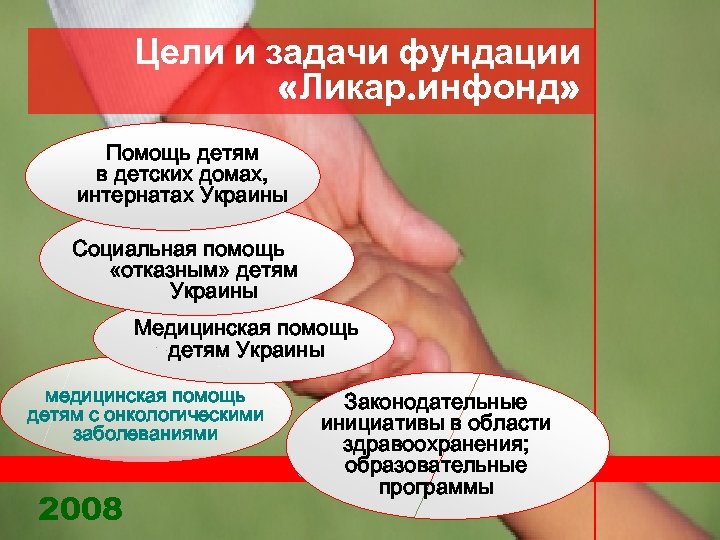 Цели и задачи фундации «Ликар.инфонд»

Помощь детям в детских домах, интернатах Украины

Социальная помощь «отказным» детям Украины

Медицинская помощь детям Украины

медицинская помощь детям с онкологическими заболеваниями

Законодательные инициативы в области здравоохранения; образовательные программы

2008